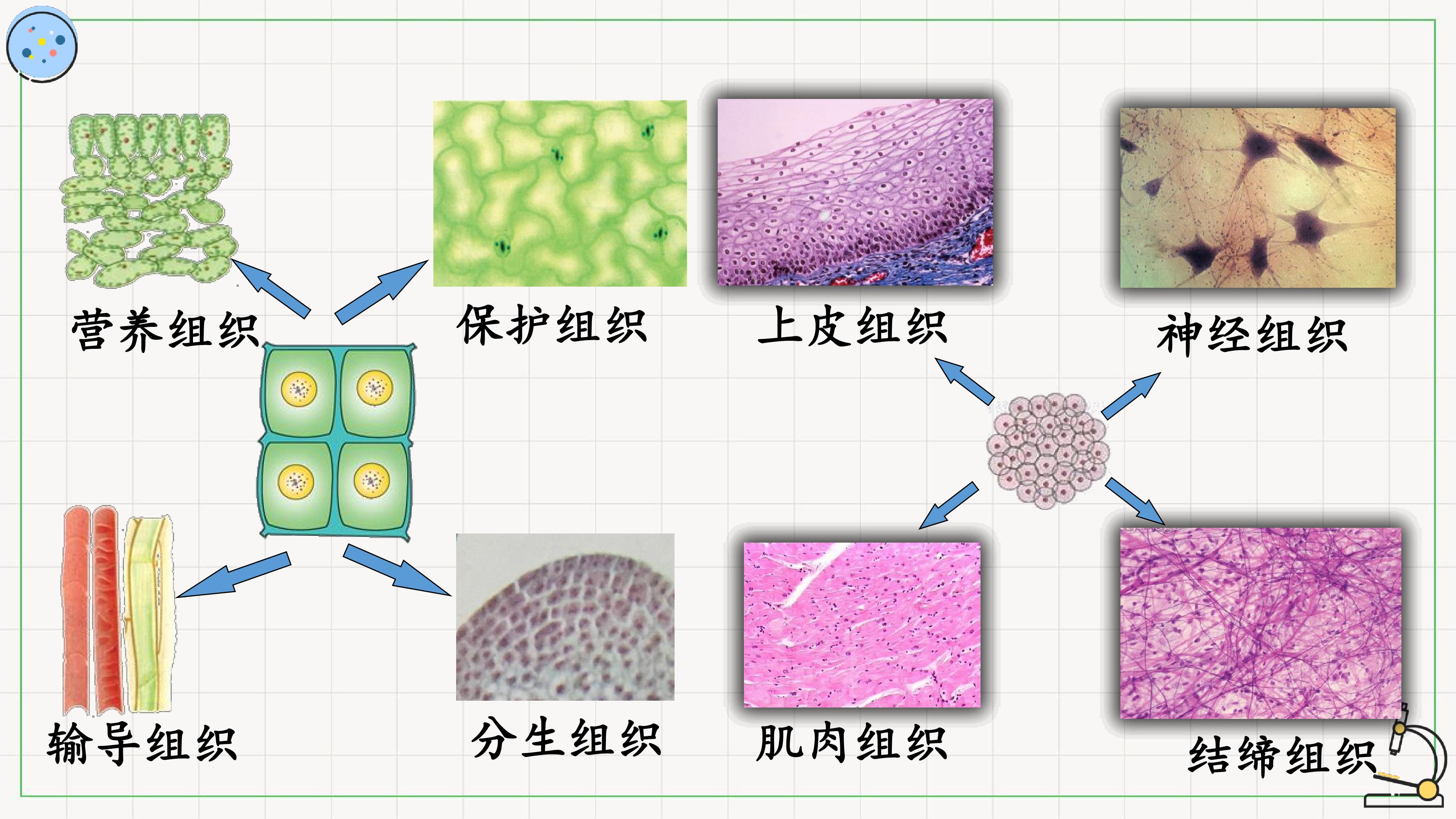 营养组织

保护组织

上皮组织

神经组织

输导组织

分生组织

肌肉组织

结缔组织